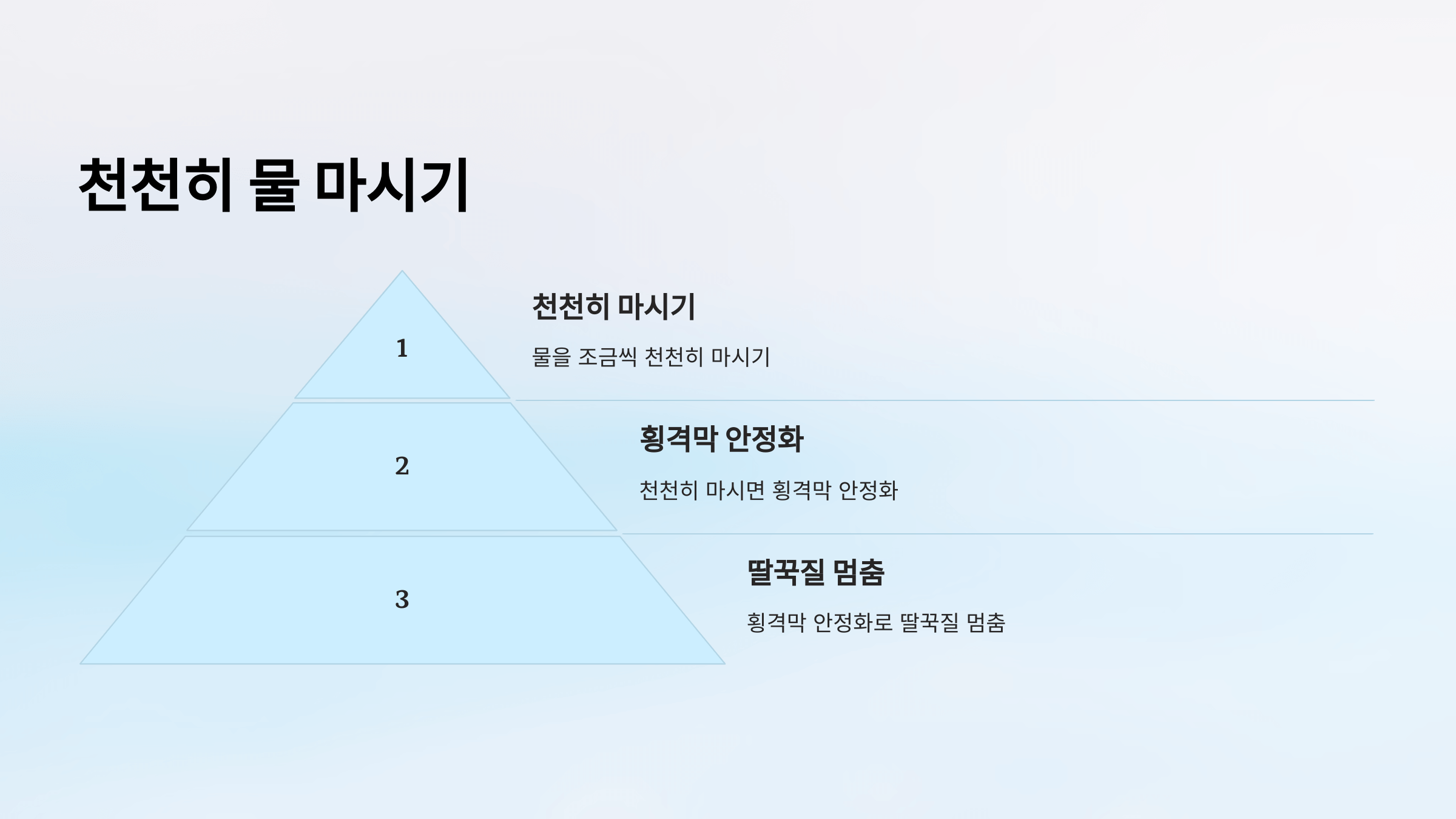 천천히 물 마시기

1

천천히 마시기

물을 조금씩 천천히 마시기

2

횡격막 안정화

천천히 마시면 횡격막 안정화

3

딸꾹질 멈춤

횡격막 안정화로 딸꾹질 멈춤